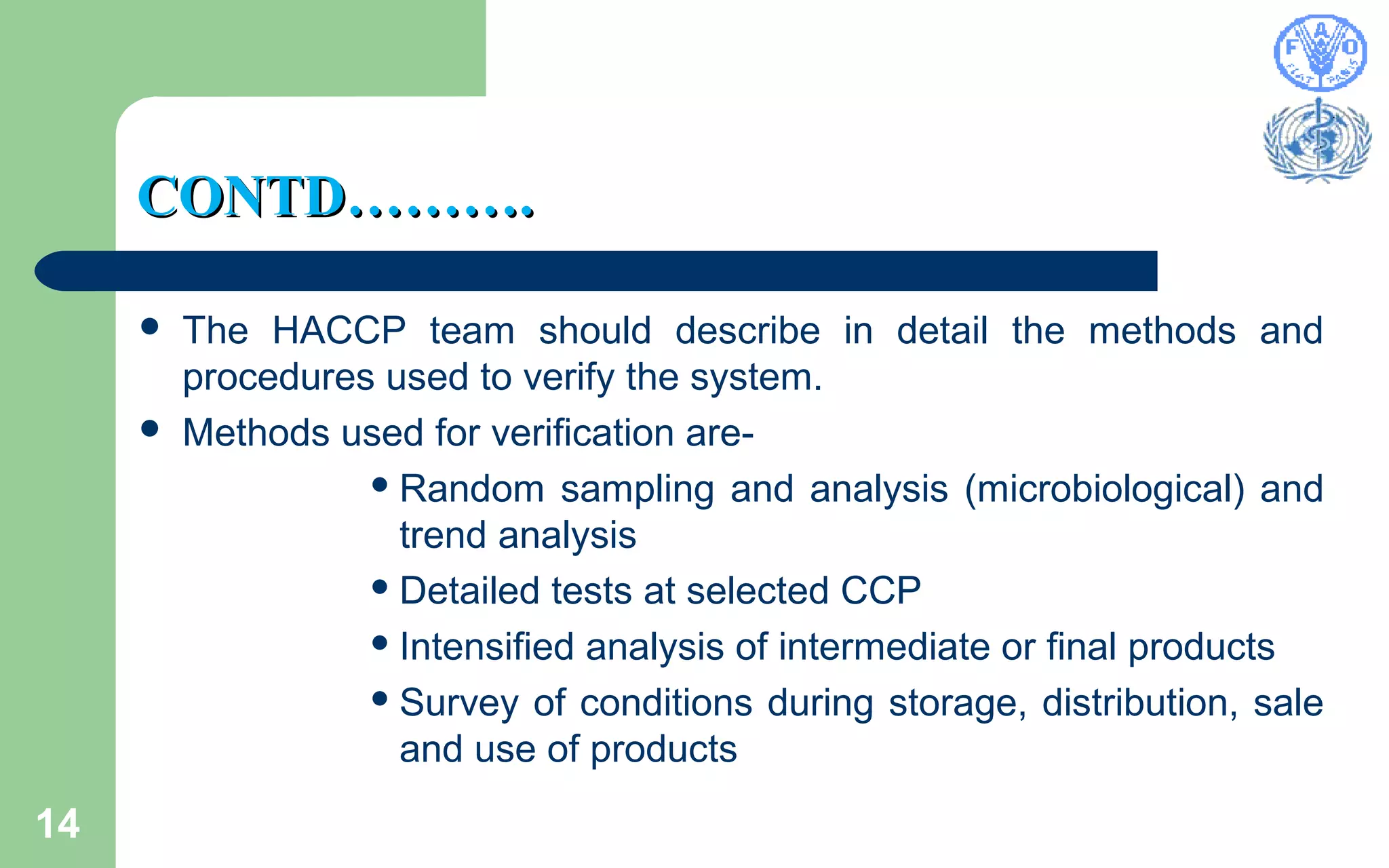 FAO
FIAT PANIS

CONTD……….

- The HACCP team should describe in detail the methods and procedures used to verify the system.
- Methods used for verification are-
  - Random sampling and analysis (microbiological) and trend analysis
  - Detailed tests at selected CCP
  - Intensified analysis of intermediate or final products
  - Survey of conditions during storage, distribution, sale and use of products

14